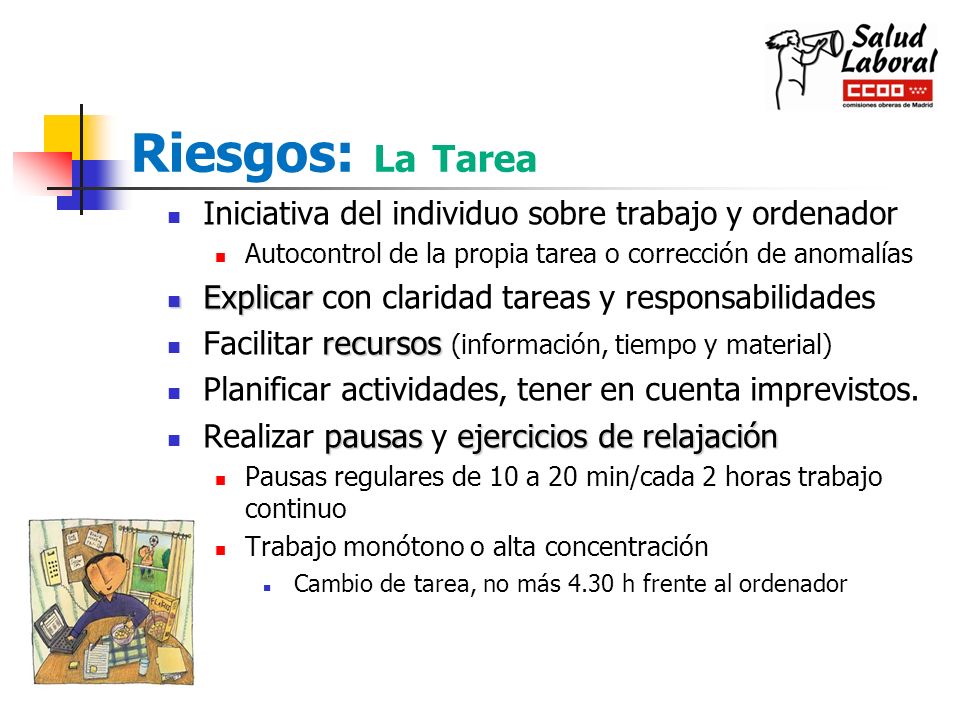 Salud Laboral
CCOO
comisiones obreras de Madrid

Riesgos: La Tarea

Iniciativa del individuo sobre trabajo y ordenador
Autocontrol de la propia tarea o corrección de anomalías
Explicar con claridad tareas y responsabilidades
Facilitar recursos (información, tiempo y material)
Planificar actividades, tener en cuenta imprevistos.
Realizar pausas y ejercicios de relajación
Pausas regulares de 10 a 20 min/cada 2 horas trabajo continuo
Trabajo monótono o alta concentración
Cambio de tarea, no más 4.30 h frente al ordenador